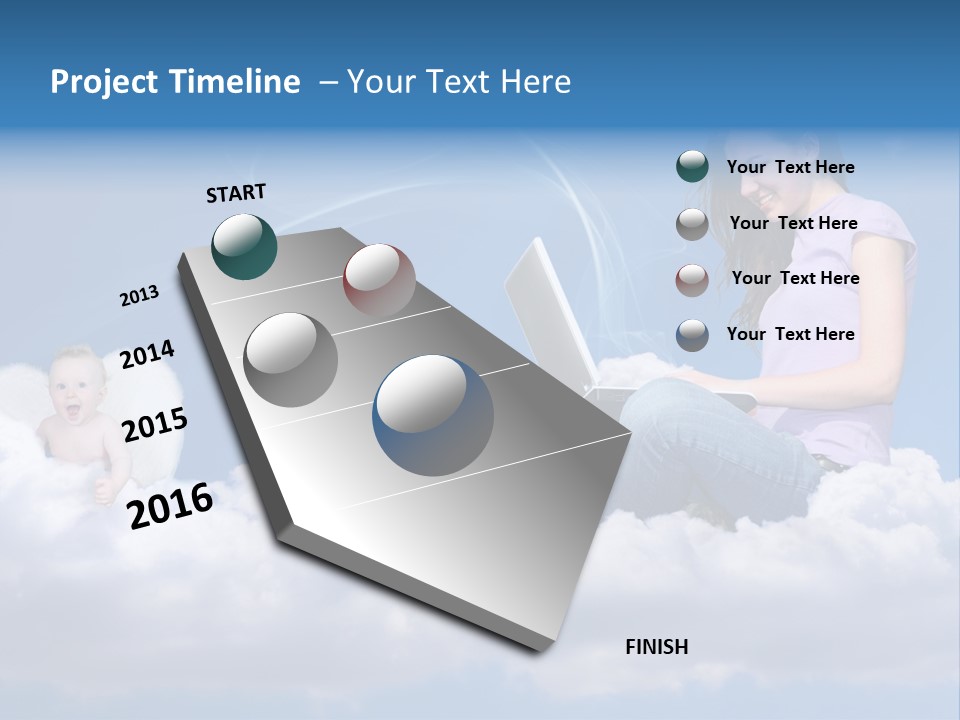 Project Timeline – Your Text Here

START

2013

2014

2015

2016

Your Text Here

Your Text Here

Your Text Here

Your Text Here

FINISH